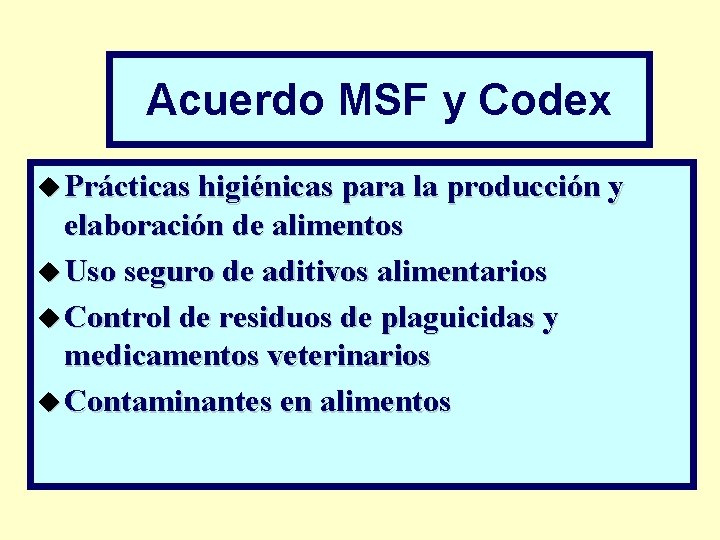 Acuerdo MSF y Codex

◆ Prácticas higiénicas para la producción y elaboración de alimentos

◆ Uso seguro de aditivos alimentarios

◆ Control de residuos de plaguicidas y medicamentos veterinarios

◆ Contaminantes en alimentos